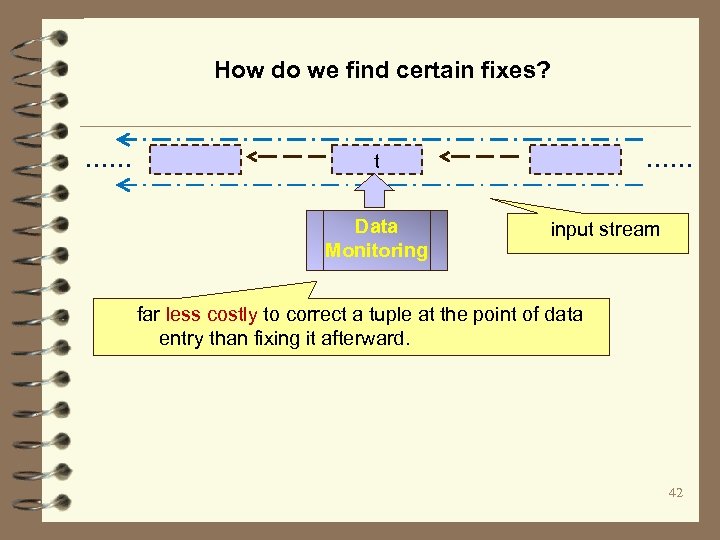 How do we find certain fixes?

…… t ……

Data Monitoring

input stream

far less costly to correct a tuple at the point of data entry than fixing it afterward.

42